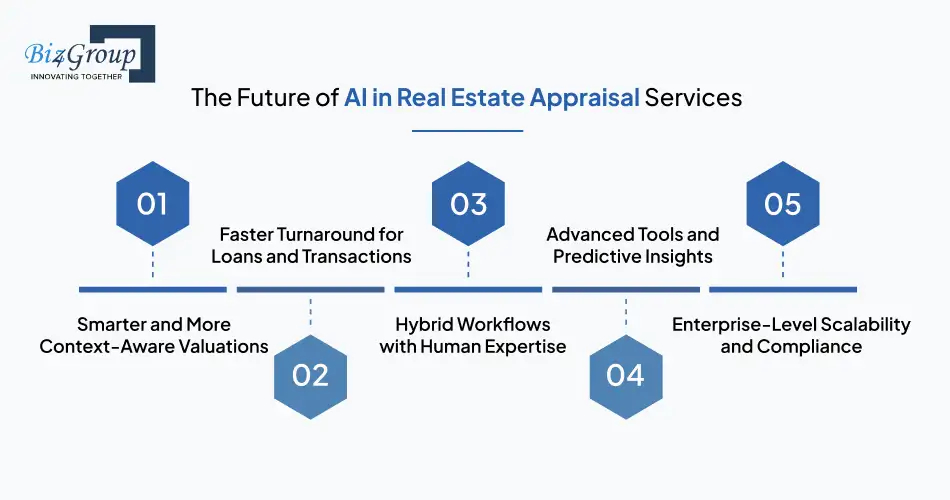 Biz4Group
INNOVATING TOGETHER

The Future of AI in Real Estate Appraisal Services

01

Smarter and More Context-Aware Valuations

02

Faster Turnaround for Loans and Transactions

03

Hybrid Workflows with Human Expertise

04

Advanced Tools and Predictive Insights

05

Enterprise-Level Scalability and Compliance